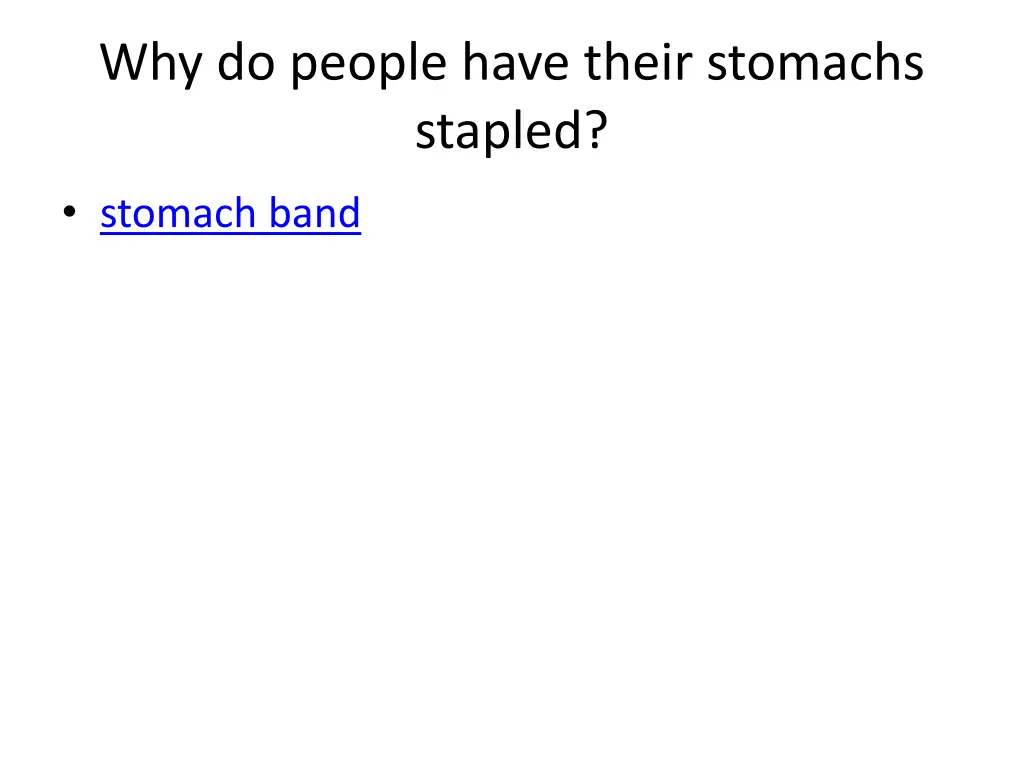 Why do people have their stomachs stapled?

• stomach band